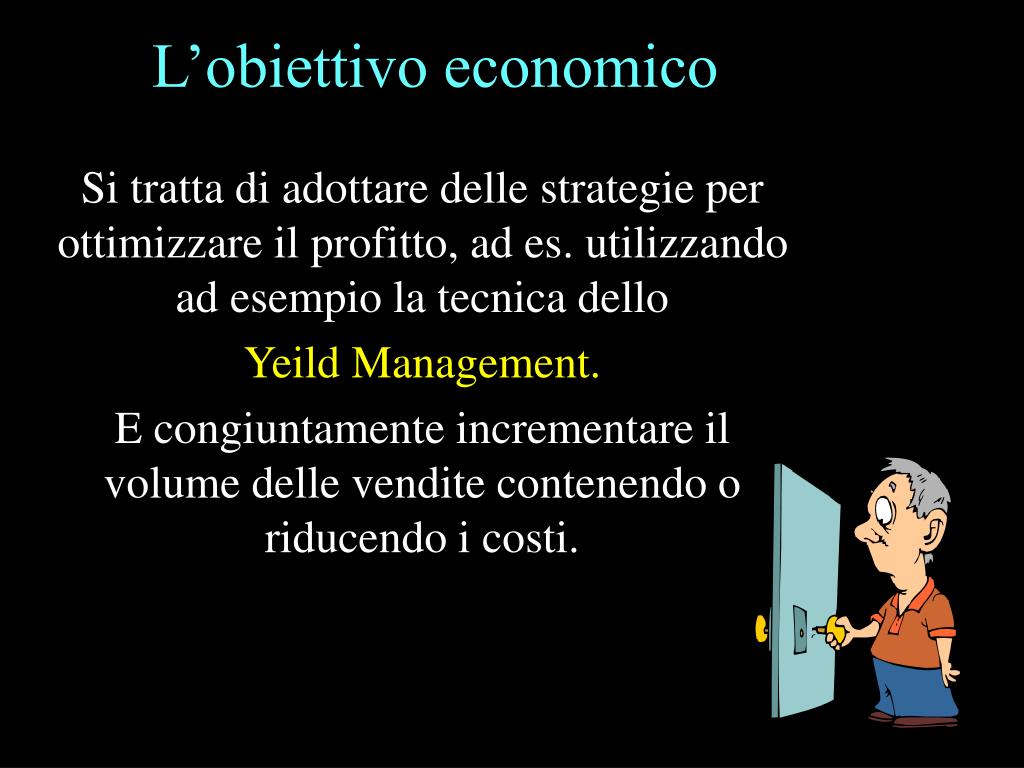 L’obiettivo economico

Si tratta di adottare delle strategie per ottimizzare il profitto, ad es. utilizzando ad esempio la tecnica dello

Yeild Management.

E congiuntamente incrementare il volume delle vendite contenendo o riducendo i costi.